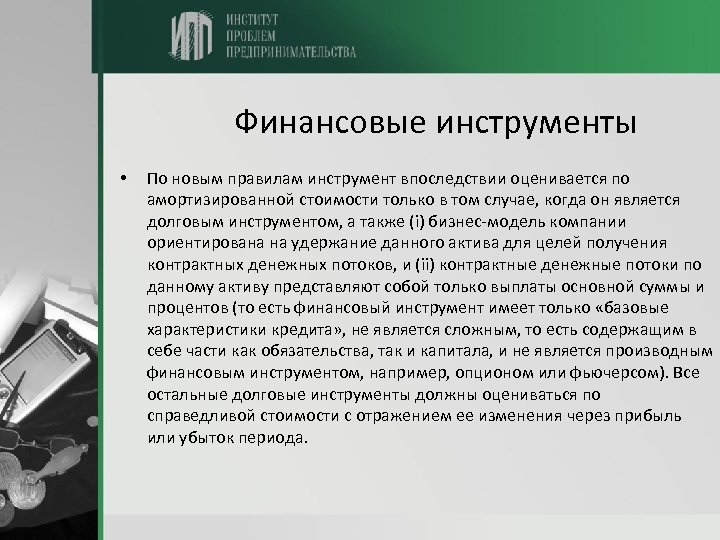 ИПП ИНСТИТУТ ПРОБЛЕМ ПРЕДПРИНИМАТЕЛЬСТВА

Финансовые инструменты

• По новым правилам инструмент впоследствии оценивается по амортизированной стоимости только в том случае, когда он является долговым инструментом, а также (i) бизнес-модель компании ориентирована на удержание данного актива для целей получения контрактных денежных потоков, и (ii) контрактные денежные потоки по данному активу представляют собой только выплаты основной суммы и процентов (то есть финансовый инструмент имеет только «базовые характеристики кредита», не является сложным, то есть содержащим в себе части как обязательства, так и капитала, и не является производным финансовым инструментом, например, опционом или фьючерсом). Все остальные долговые инструменты должны оцениваться по справедливой стоимости с отражением ее изменения через прибыль или убыток периода.